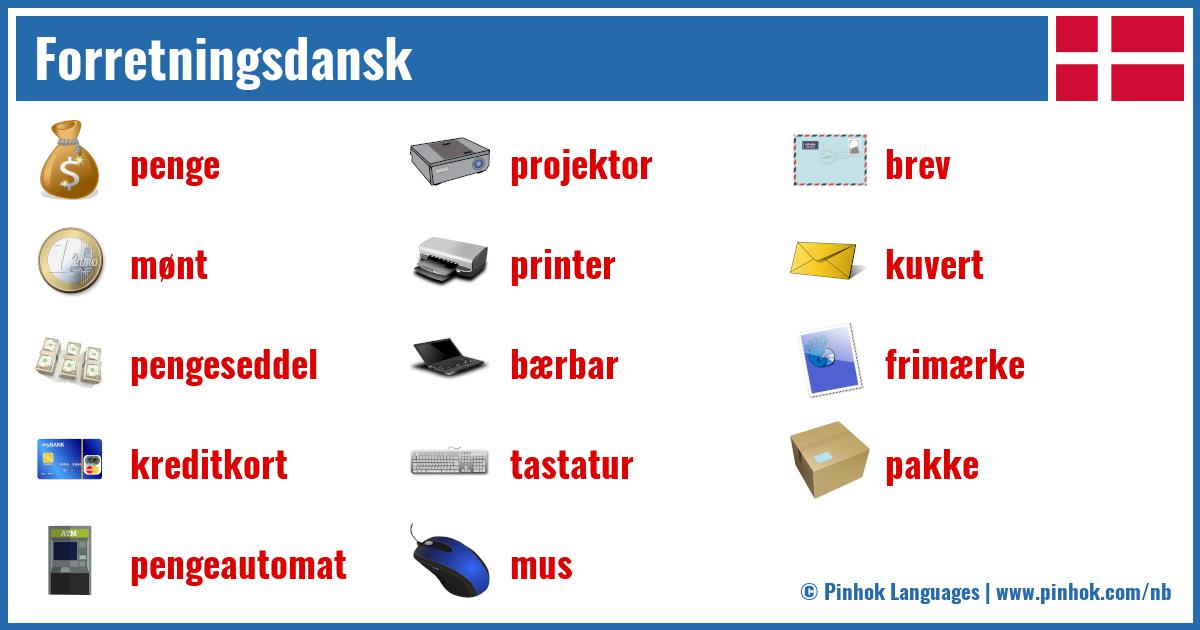 Forretningsdansk

penge

mønt

pengeseddel

kreditkort

pengeautomat

projektor

printer

bærbar

tastatur

mus

brev

kuvert

frimærke

pakke

© Pinhok Languages | www.pinhok.com/nb